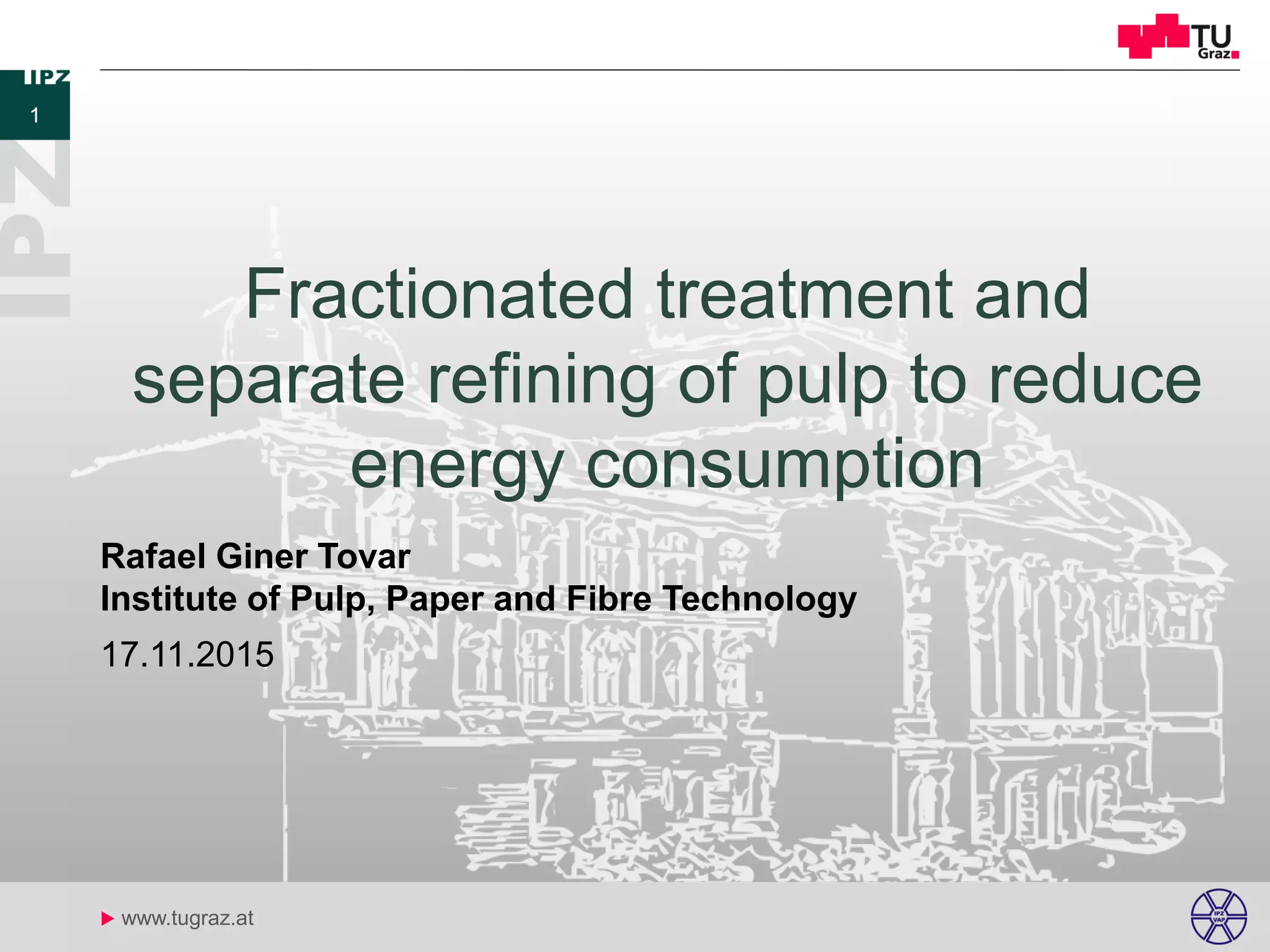 TU Graz

IPZ

1

IPZ

Fractionated treatment and separate refining of pulp to reduce energy consumption

Rafael Giner Tovar
Institute of Pulp, Paper and Fibre Technology

17.11.2015

www.tugraz.at

IPZ VAP